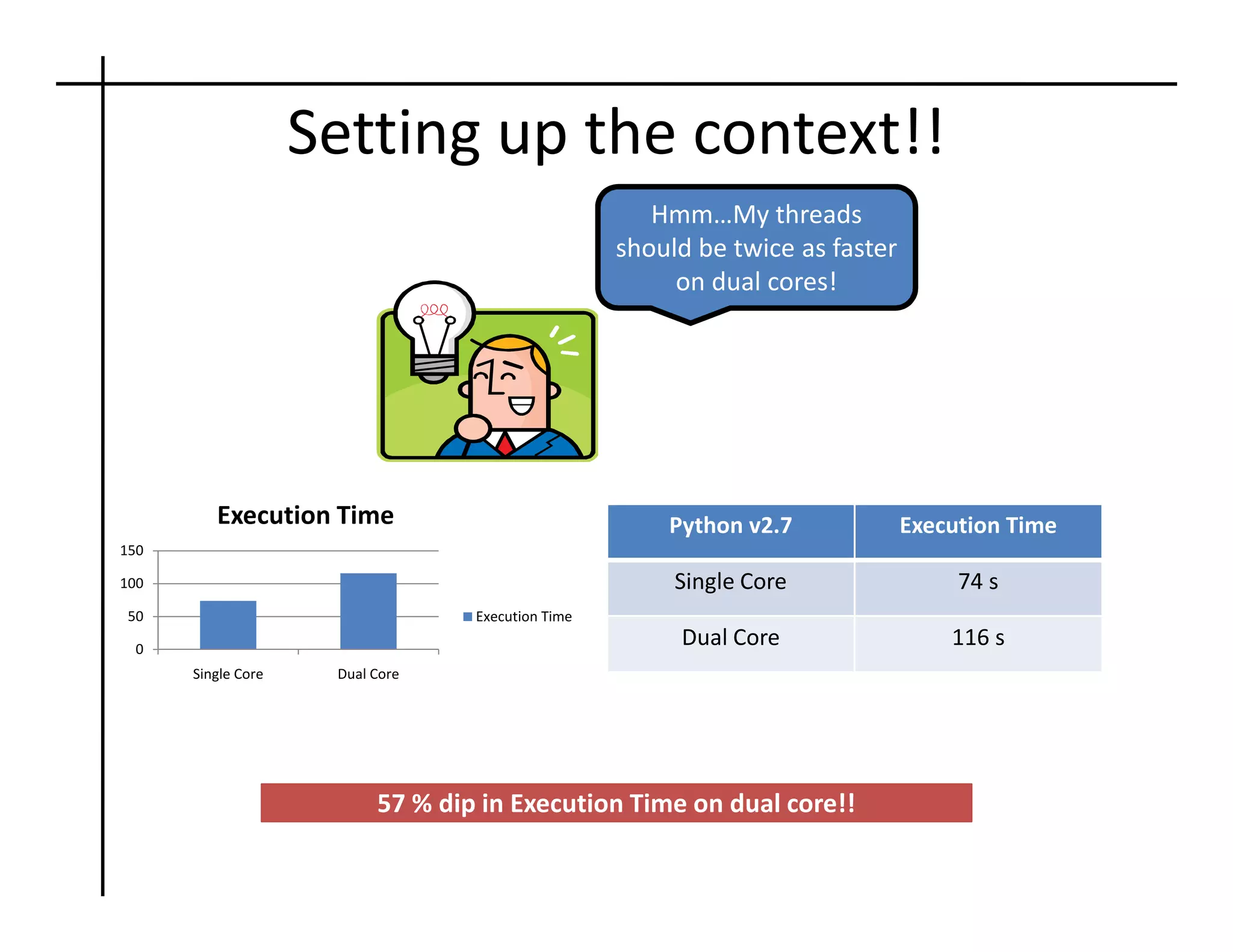 Setting up the context!!

Hmm…My threads should be twice as faster on dual cores!

Execution Time

150
100
50
0

Single Core
Dual Core

Execution Time

| Python v2.7 | Execution Time |
|---|---|
| Single Core | 74 s |
| Dual Core | 116 s |

57 % dip in Execution Time on dual core!!